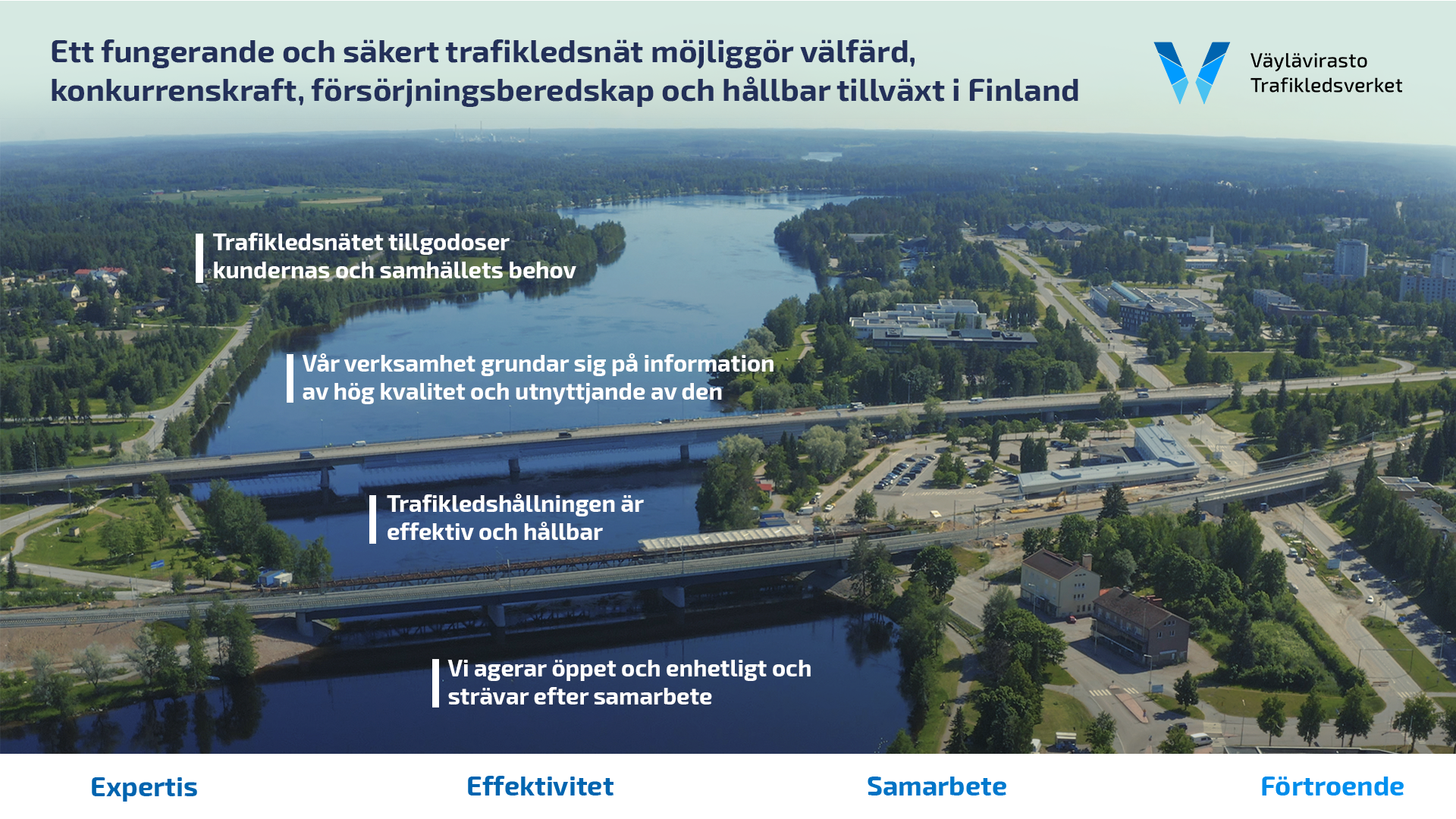 Ett fungerande och säkert trafikledsnät möjliggör välfärd, konkurrenskraft, försörjningsberedskap och hållbar tillväxt i Finland

Väylävirasto
Trafikledsverket

Trafikledsnätet tillgodoser kundernas och samhällets behov

Vår verksamhet grundar sig på information av hög kvalitet och utnyttjande av den

Trafikledshållningen är effektiv och hållbar

Vi agerar öppet och enhetligt och strävar efter samarbete

Expertis

Effektivitet

Samarbete

Förtroende